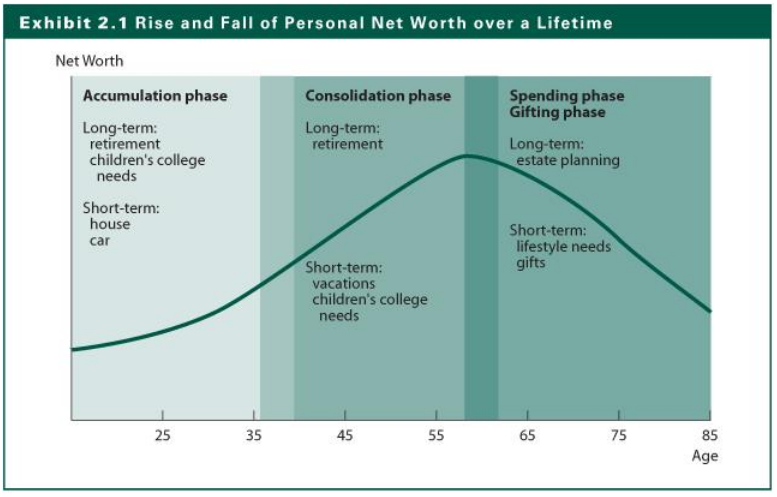 Exhibit 2.1 Rise and Fall of Personal Net Worth over a Lifetime

Net Worth

Accumulation phase

Long-term:
retirement
children's college needs

Short-term:
house
car

Consolidation phase

Long-term:
retirement

Short-term:
vacations
children's college needs

Spending phase
Gifting phase

Long-term:
estate planning

Short-term:
lifestyle needs
gifts

25 35 45 55 65 75 85
Age